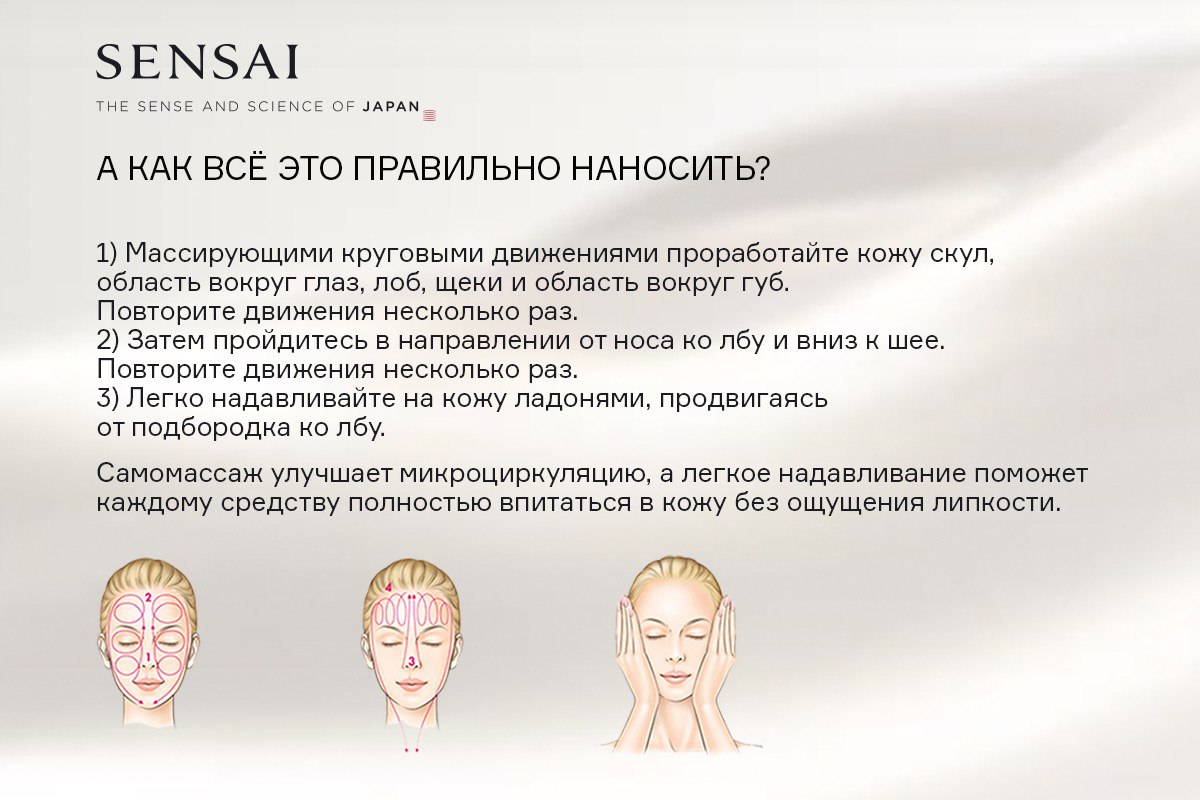 SENSAI
THE SENSE AND SCIENCE OF JAPAN

А КАК ВСЁ ЭТО ПРАВИЛЬНО НАНОСИТЬ?

1) Массирующими круговыми движениями проработайте кожу скул, область вокруг глаз, лоб, щеки и область вокруг губ.
Повторите движения несколько раз.
2) Затем пройдитесь в направлении от носа ко лбу и вниз к шее.
Повторите движения несколько раз.
3) Легко надавливайте на кожу ладонями, продвигаясь от подбородка ко лбу.

Самомассаж улучшает микроциркуляцию, а легкое надавливание поможет каждому средству полностью впитаться в кожу без ощущения липкости.

2
1
4
3